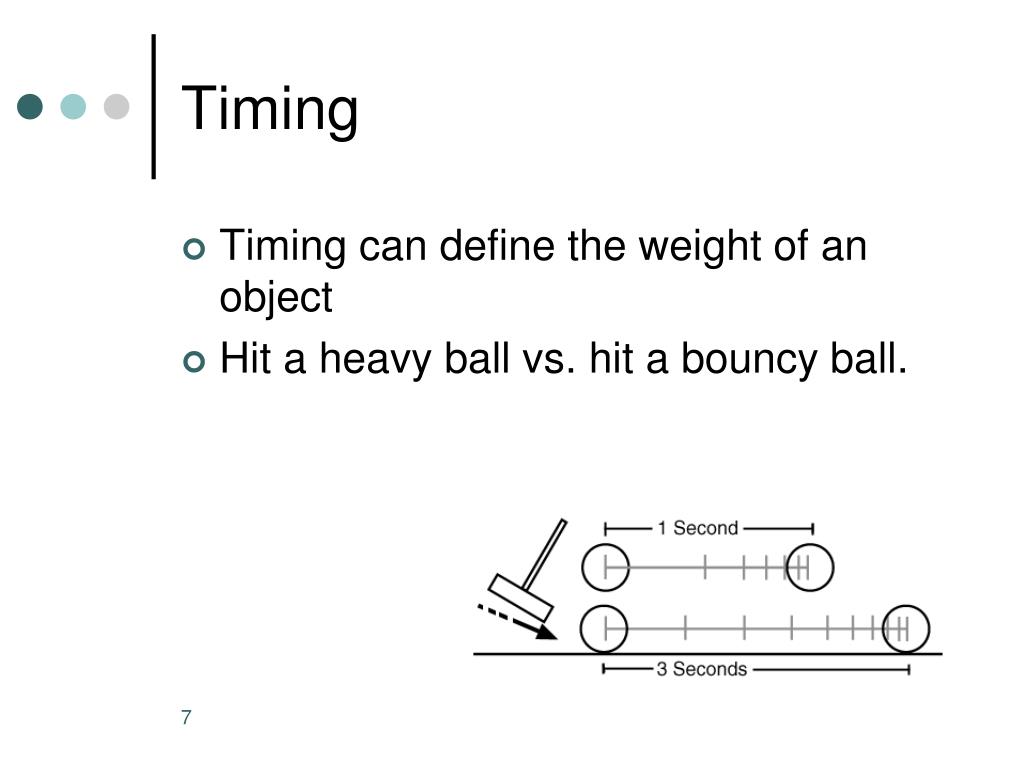 Timing

Timing can define the weight of an object

Hit a heavy ball vs. hit a bouncy ball.

1 Second

3 Seconds

7